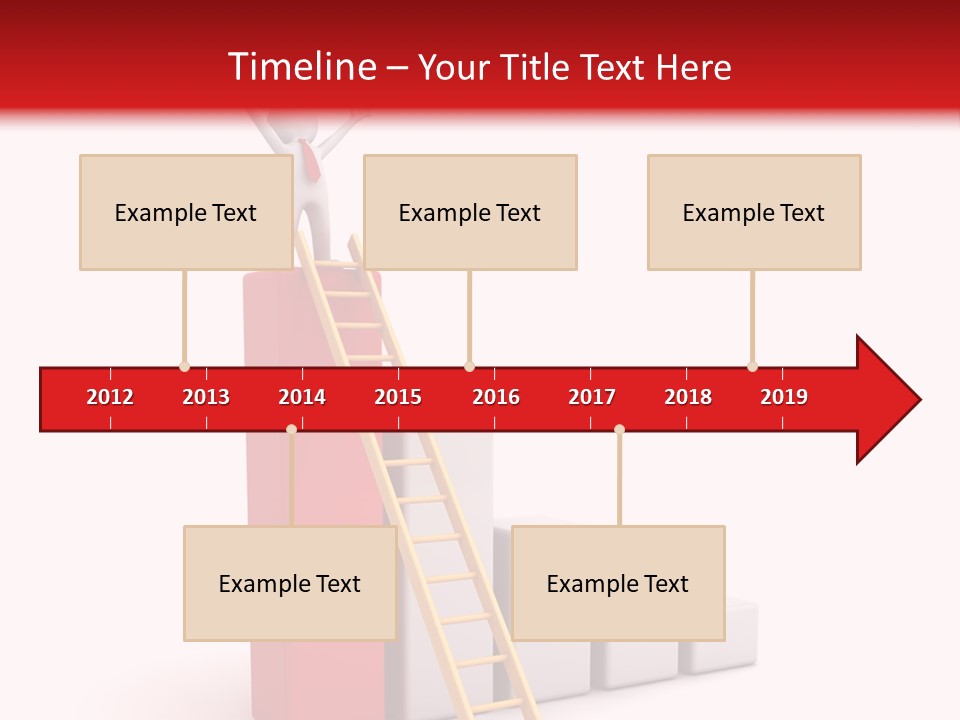 Timeline – Your Title Text Here

Example Text

Example Text

Example Text

2012 2013 2014 2015 2016 2017 2018 2019

Example Text

Example Text